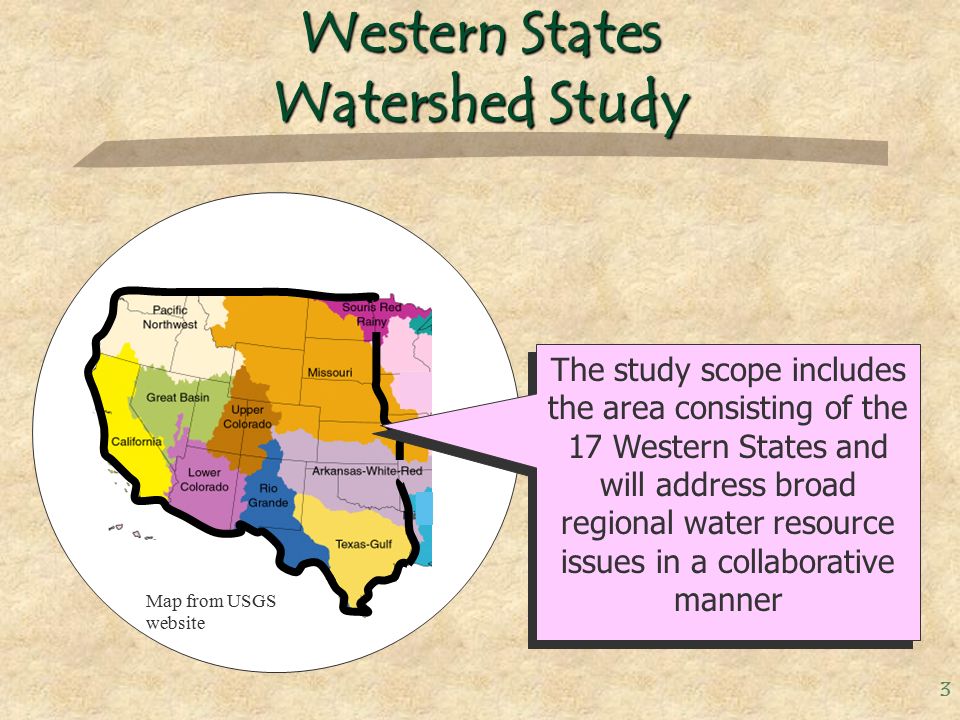 Western States Watershed Study

Pacific Northwest

Souris Red Rainy

Missouri

Great Basin

Upper Colorado

California

Lower Colorado

Rio Grande

Arkansas-White-Red

Texas-Gulf

Map from USGS website

The study scope includes the area consisting of the 17 Western States and will address broad regional water resource issues in a collaborative manner

3